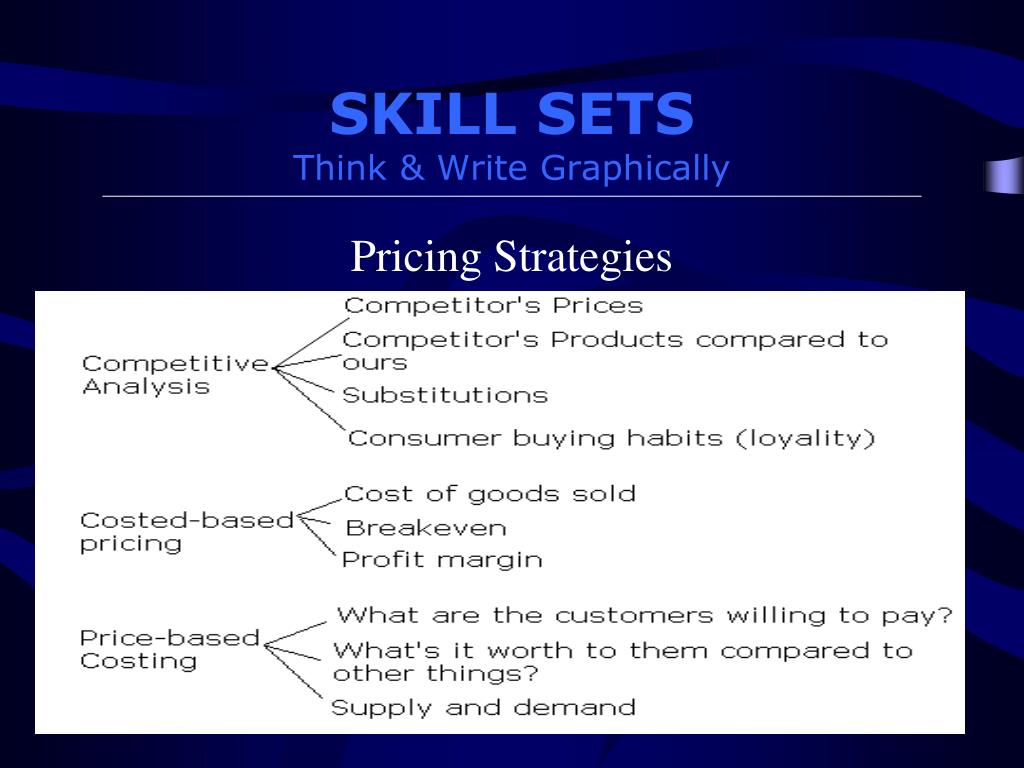 SKILL SETS
Think & Write Graphically

Pricing Strategies

Competitive Analysis

Competitor's Prices
Competitor's Products compared to ours
Substitutions
Consumer buying habits (loyality)

Costed-based pricing

Cost of goods sold
Breakeven
Profit margin

Price-based Costing

What are the customers willing to pay?
What's it worth to them compared to other things?
Supply and demand